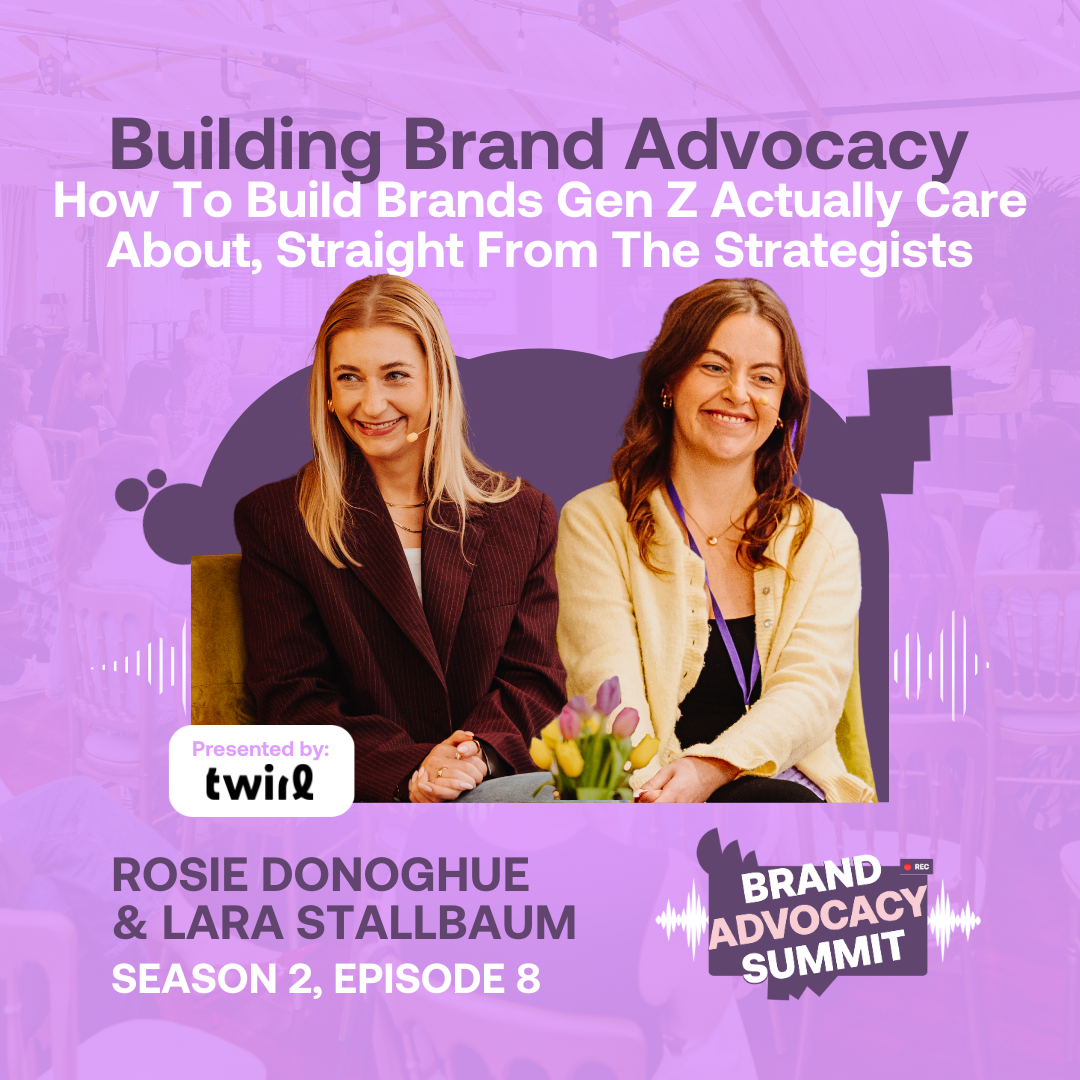 Building Brand Advocacy
How To Build Brands Gen Z Actually Care About, Straight From The Strategists

Presented by:
twirl

ROSIE DONOGHUE
& LARA STALLBAUM
SEASON 2, EPISODE 8

REC
BRAND
ADVOCACY
SUMMIT